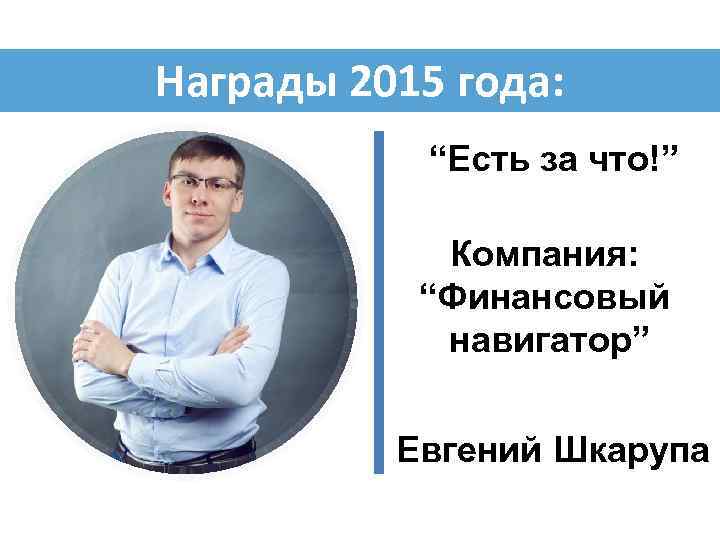 Награды 2015 года:

“Есть за что!”

Компания:
“Финансовый навигатор”

Евгений Шкарупа